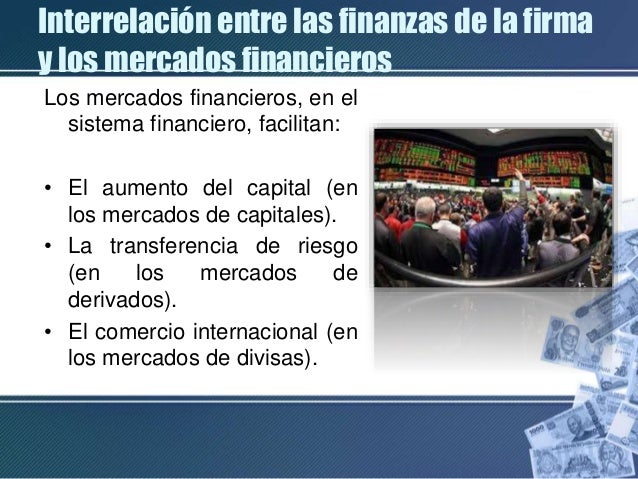 Interrelación entre las finanzas de la firma y los mercados financieros

Los mercados financieros, en el sistema financiero, facilitan:

• El aumento del capital (en los mercados de capitales).
• La transferencia de riesgo (en los mercados de derivados).
• El comercio internacional (en los mercados de divisas).